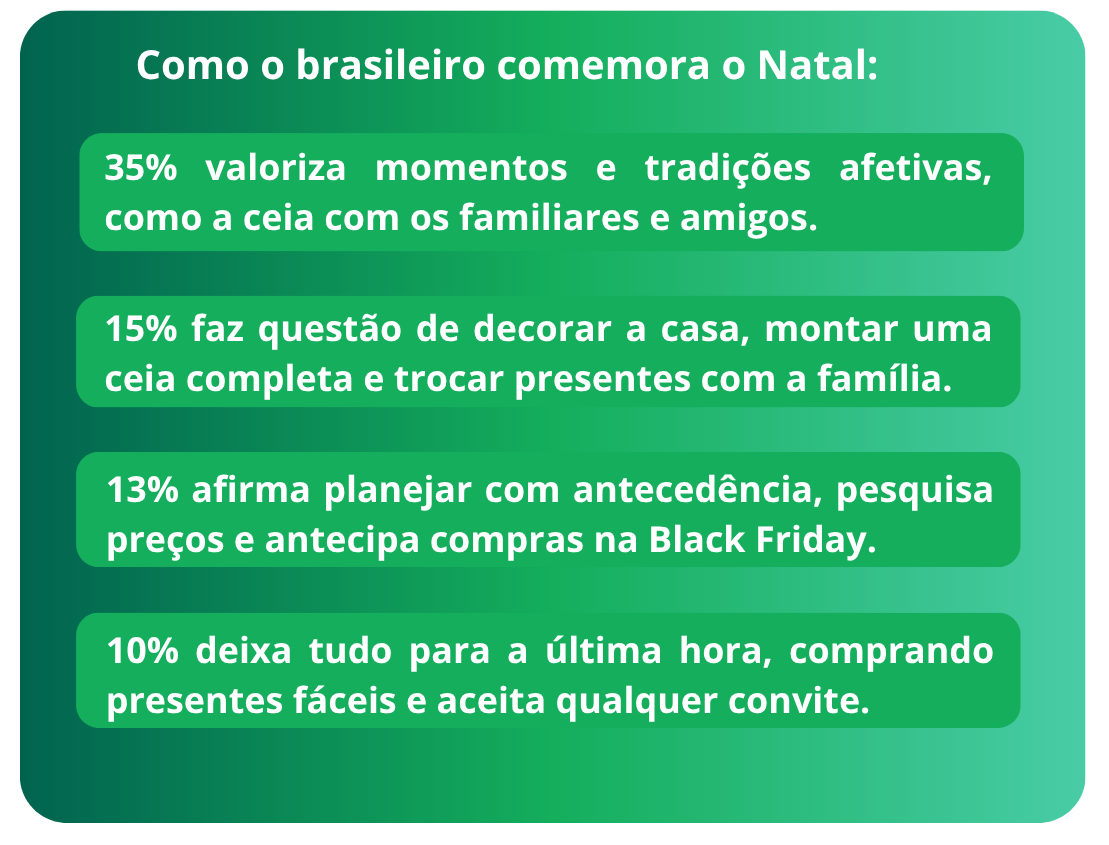 Como o brasileiro comemora o Natal:

35% valoriza momentos e tradições afetivas, como a ceia com os familiares e amigos.

15% faz questão de decorar a casa, montar uma ceia completa e trocar presentes com a família.

13% afirma planejar com antecedência, pesquisa preços e antecipa compras na Black Friday.

10% deixa tudo para a última hora, comprando presentes fáceis e aceita qualquer convite.